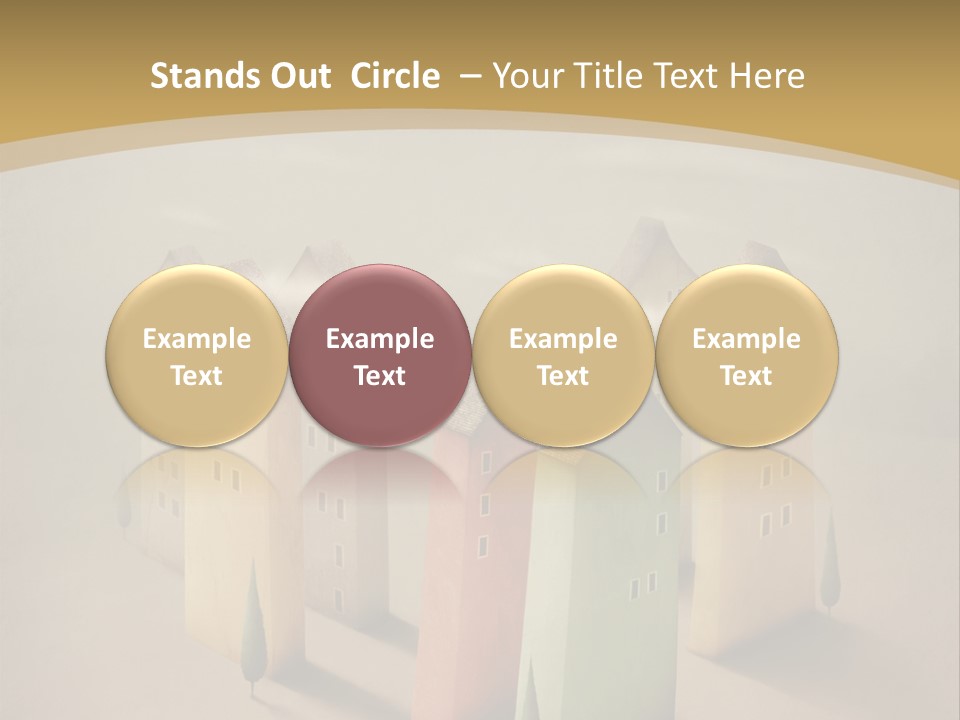 Stands Out Circle – Your Title Text Here

Example Text

Example Text

Example Text

Example Text